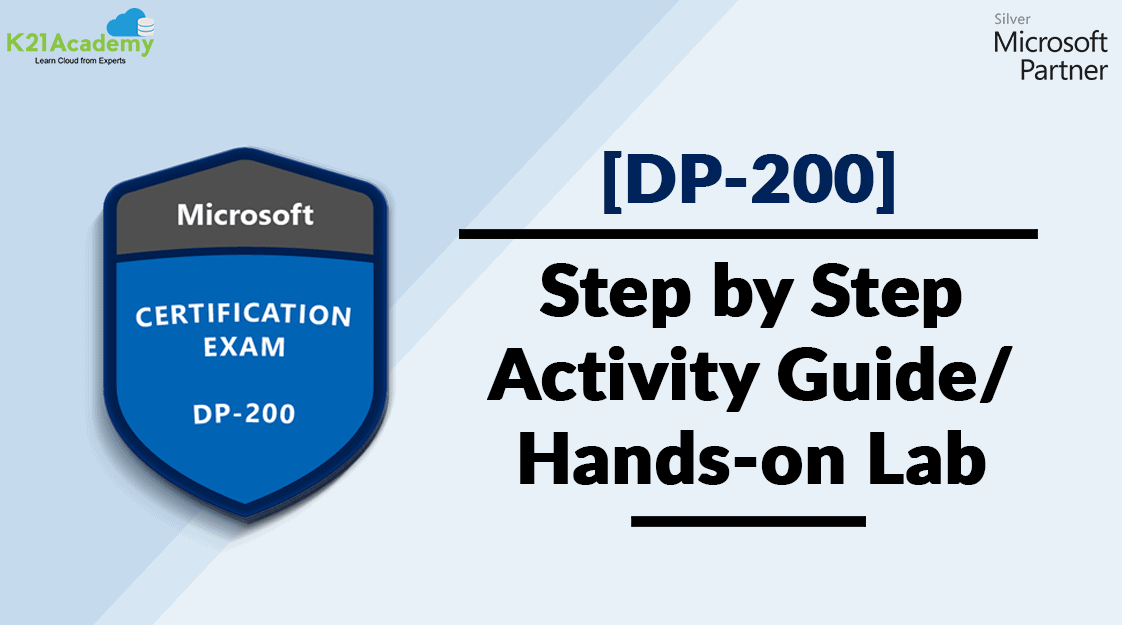 K21Academy
Learn Cloud from Experts

Silver
Microsoft
Partner

Microsoft
CERTIFICATION EXAM
DP-200

[DP-200]

Step by Step Activity Guide/ Hands-on Lab